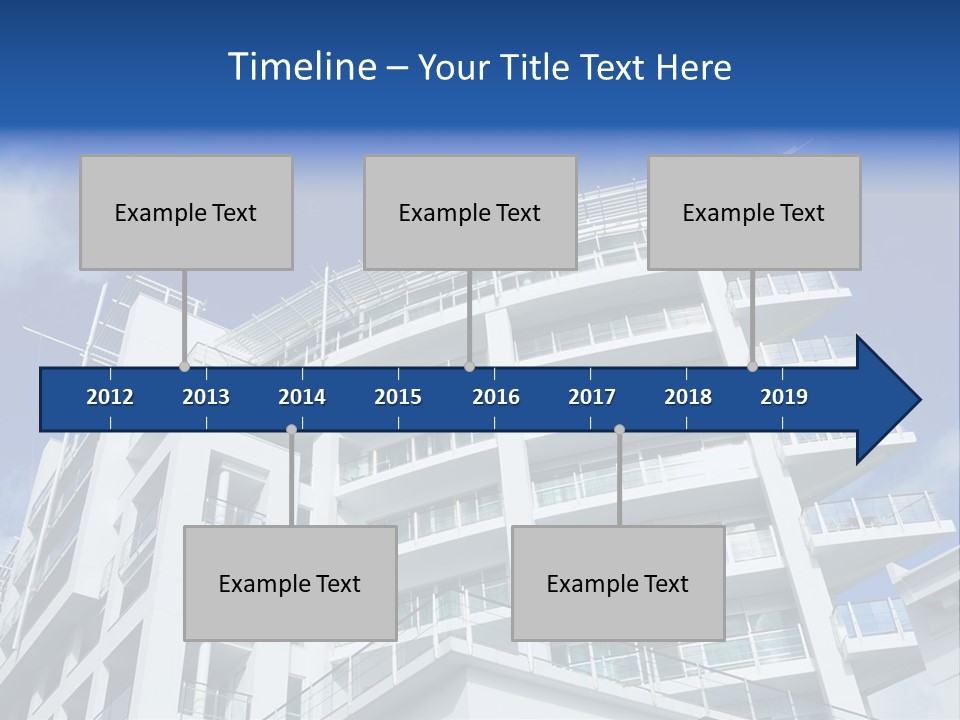 Timeline – Your Title Text Here

Example Text

Example Text

Example Text

2012 2013 2014 2015 2016 2017 2018 2019

Example Text

Example Text